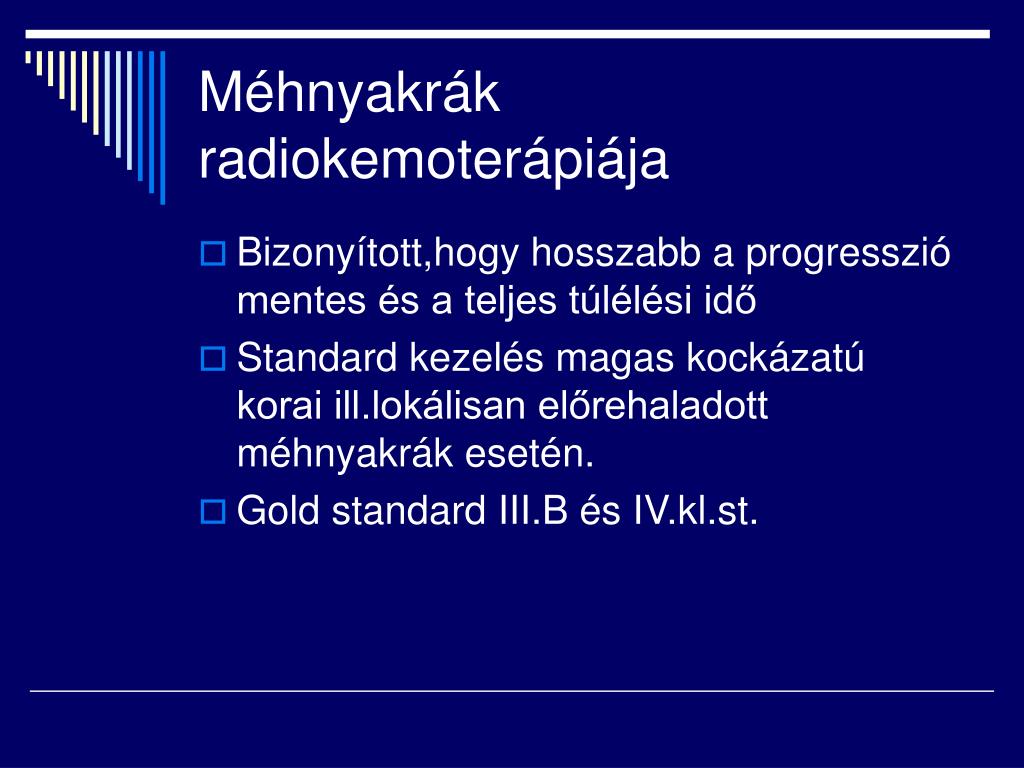 Méhnyakrák radiokemoterápiája

Bizonyított,hogy hosszabb a progresszió mentes és a teljes túlélési idő

Standard kezelés magas kockázatú korai ill.lokálisan előrehaladott méhnyakrák esetén.

Gold standard III.B és IV.kl.st.